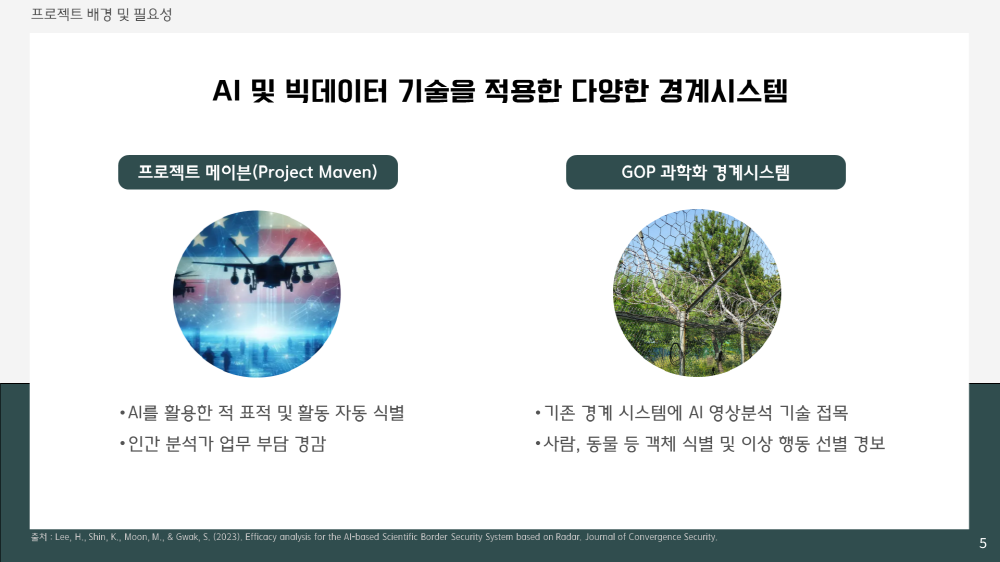 프로젝트 배경 및 필요성

AI 및 빅데이터 기술을 적용한 다양한 경계시스템

프로젝트 메이븐(Project Maven)

•AI를 활용한 적 표적 및 활동 자동 식별
•인간 분석가 업무 부담 경감

GOP 과학화 경계시스템

•기존 경계 시스템에 AI 영상분석 기술 접목
•사람, 동물 등 객체 식별 및 이상 행동 선별 경보

출처 : Lee, H., Shin, K., Moon, M., & Gwak, S. (2023). Efficacy analysis for the AI-based Scientific Border Security System based on Radar. Journal of Convergence Security.

5